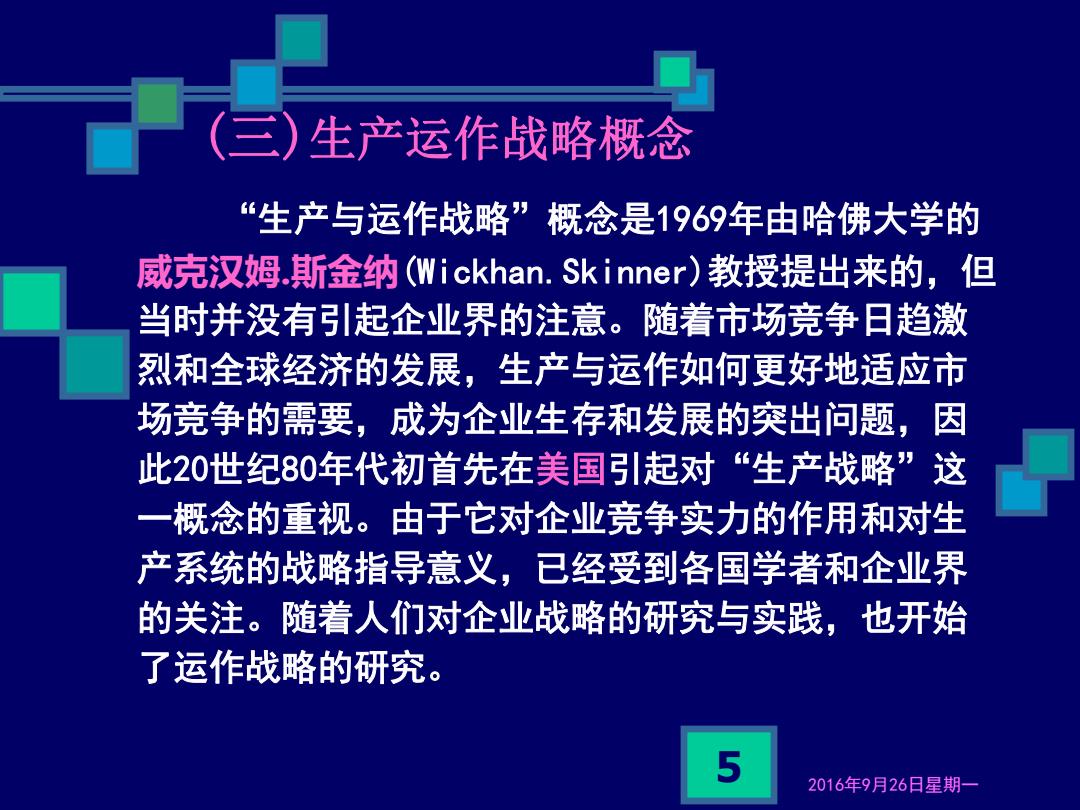 (三)生产运作战略概念

“生产与运作战略”概念是1969年由哈佛大学的威克汉姆.斯金纳(Wickhan.Skinner)教授提出来的，但当时并没有引起企业界的注意。随着市场竞争日趋激烈和全球经济的发展，生产与运作如何更好地适应市场竞争的需要，成为企业生存和发展的突出问题，因此20世纪80年代初首先在美国引起对“生产战略”这一概念的重视。由于它对企业竞争实力的作用和对生产系统的战略指导意义，已经受到各国学者和企业界的关注。随着人们对企业战略的研究与实践，也开始了运作战略的研究。

5

2016年9月26日星期一